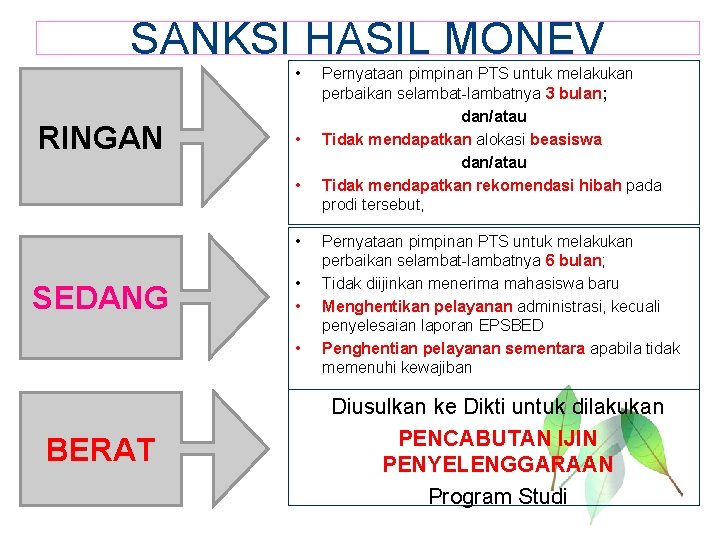 SANKSI HASIL MONEV

RINGAN

• Pernyataan pimpinan PTS untuk melakukan perbaikan selambat-lambatnya 3 bulan;

dan/atau

• Tidak mendapatkan alokasi beasiswa

dan/atau

• Tidak mendapatkan rekomendasi hibah pada prodi tersebut,

SEDANG

• Pernyataan pimpinan PTS untuk melakukan perbaikan selambat-lambatnya 6 bulan;
• Tidak diijinkan menerima mahasiswa baru
• Menghentikan pelayanan administrasi, kecuali penyelesaian laporan EPSBED
• Penghentian pelayanan sementara apabila tidak memenuhi kewajiban

BERAT

Diusulkan ke Dikti untuk dilakukan

PENCABUTAN IJIN PENYELENGGARAAN

Program Studi